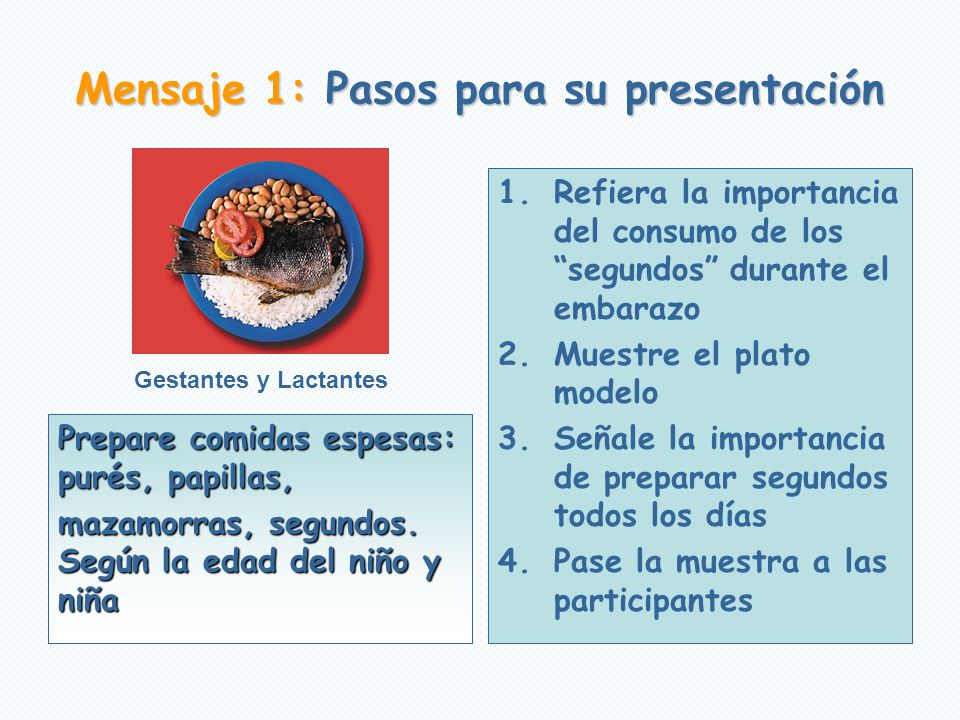 Mensaje 1: Pasos para su presentación

Gestantes y Lactantes

Prepare comidas espesas: purés, papillas,

mazamorras, segundos. Según la edad del niño y niña

1. Refiera la importancia del consumo de los “segundos” durante el embarazo
2. Muestre el plato modelo
3. Señale la importancia de preparar segundos todos los días
4. Pase la muestra a las participantes